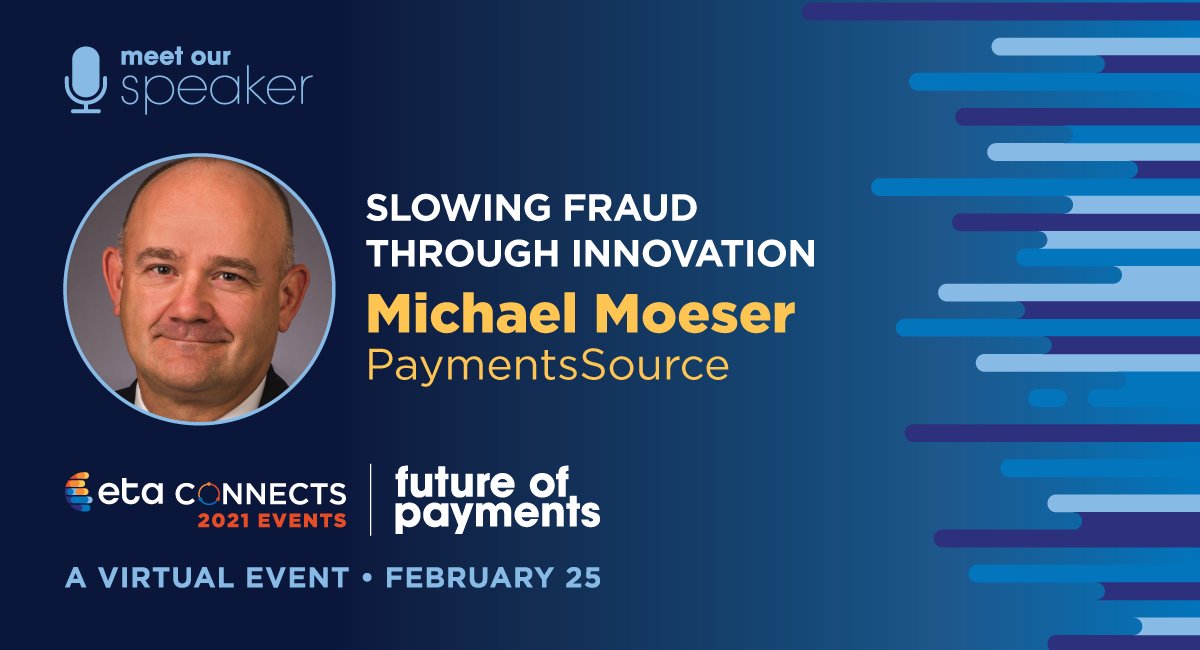 meet our speaker

SLOWING FRAUD THROUGH INNOVATION

Michael Moeser

PaymentsSource

eta CONNECTS
2021 EVENTS

future of payments

A VIRTUAL EVENT • FEBRUARY 25